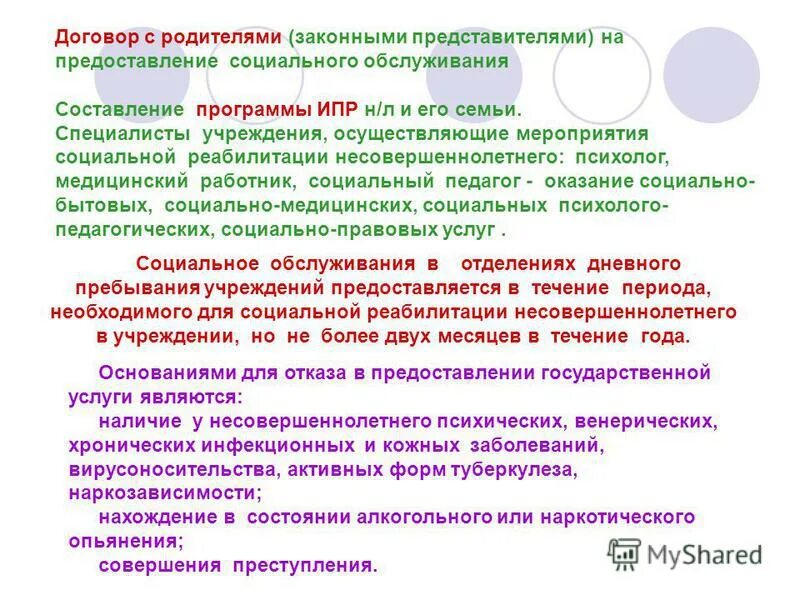 Договор с родителями (законными представителями) на предоставление социального обслуживания

Составление программы ИПР н/л и его семьи.
Специалисты учреждения, осуществляющие мероприятия социальной реабилитации несовершеннолетнего: психолог, медицинский работник, социальный педагог - оказание социально-бытовых, социально-медицинских, социальных психолого-педагогических, социально-правовых услуг .

Социальное обслуживания в отделениях дневного пребывания учреждений предоставляется в течение периода, необходимого для социальной реабилитации несовершеннолетнего в учреждении, но не более двух месяцев в течение года.

Основаниями для отказа в предоставлении государственной услуги являются:
наличие у несовершеннолетнего психических, венерических, хронических инфекционных и кожных заболеваний, вирусоносительства, активных форм туберкулеза, наркозависимости;
нахождение в состоянии алкогольного или наркотического опьянения;
совершения преступления.

MyShared